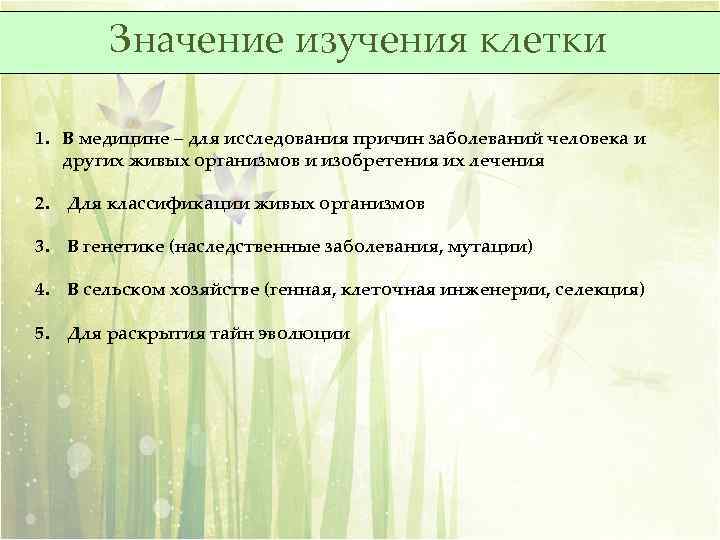 Значение изучения клетки

1. В медицине – для исследования причин заболеваний человека и других живых организмов и изобретения их лечения

2. Для классификации живых организмов

3. В генетике (наследственные заболевания, мутации)

4. В сельском хозяйстве (генная, клеточная инженерии, селекция)

5. Для раскрытия тайн эволюции